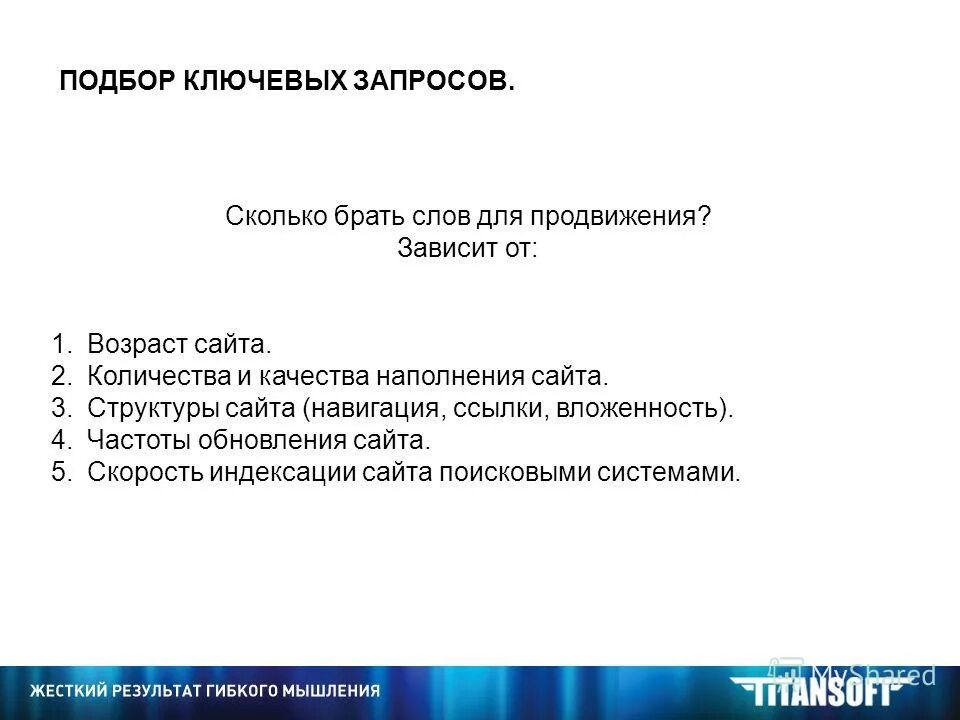 ПОДБОР КЛЮЧЕВЫХ ЗАПРОСОВ.

Сколько брать слов для продвижения?
Зависит от:

1. Возраст сайта.
2. Количества и качества наполнения сайта.
3. Структуры сайта (навигация, ссылки, вложенность).
4. Частоты обновления сайта.
5. Скорость индексации сайта поисковыми системами.

ЖЕСТКИЙ РЕЗУЛЬТАТ ГИБКОГО МЫШЛЕНИЯ

MyShared

TITANSOFT